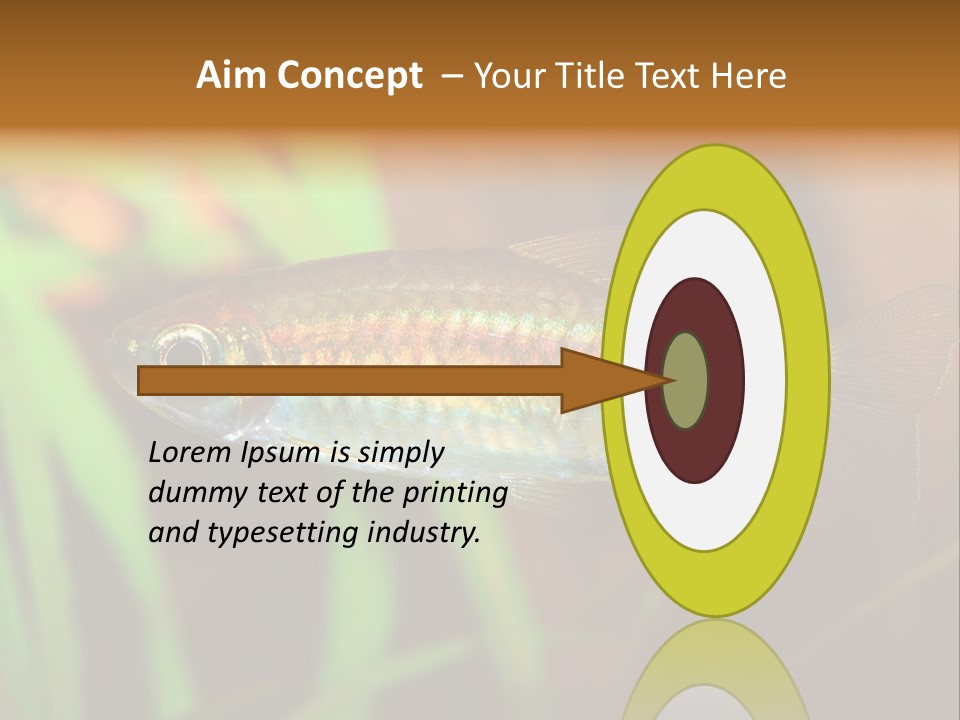 Aim Concept – Your Title Text Here

Lorem Ipsum is simply dummy text of the printing and typesetting industry.